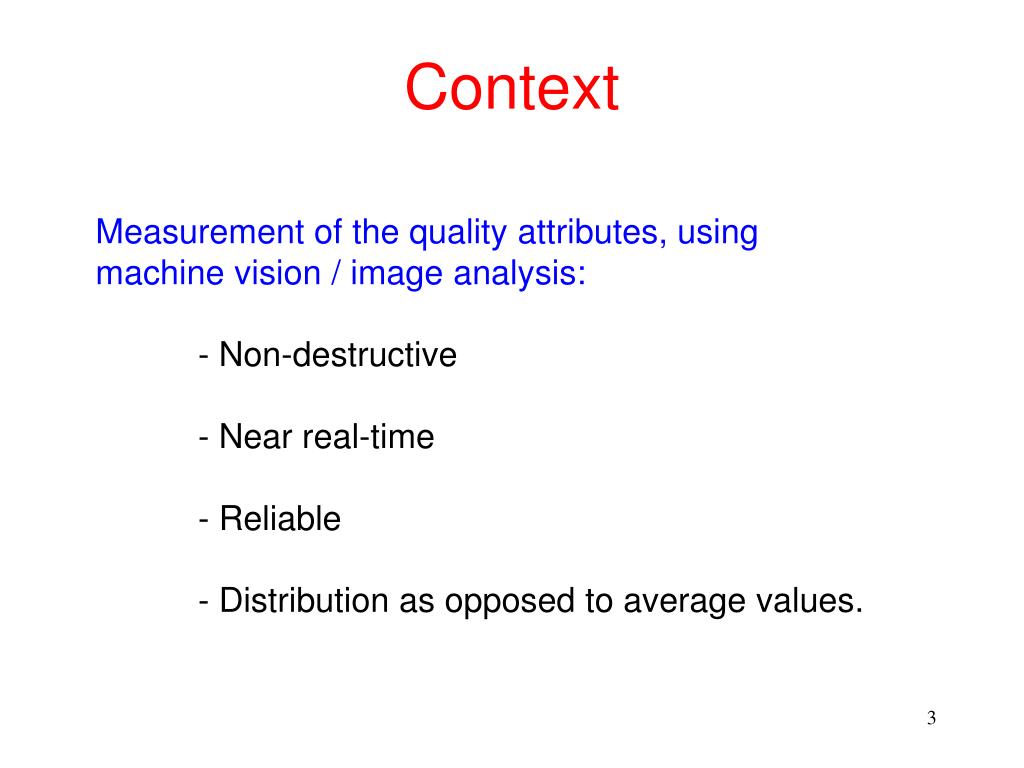 Context

Measurement of the quality attributes, using machine vision / image analysis:

- Non-destructive

- Near real-time

- Reliable

- Distribution as opposed to average values.

3